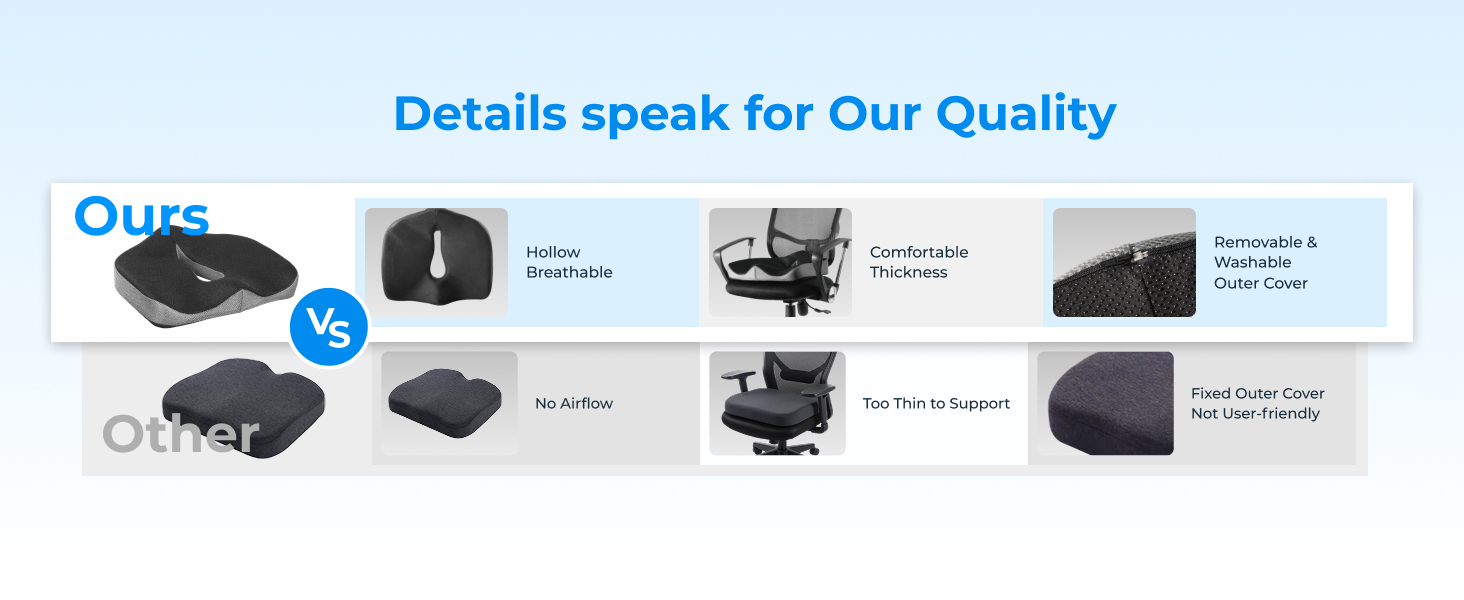 Details speak for Our Quality

Ours

Hollow Breathable

Comfortable Thickness

Removable & Washable Outer Cover

Vs

Other

No Airflow

Too Thin to Support

Fixed Outer Cover Not User-friendly